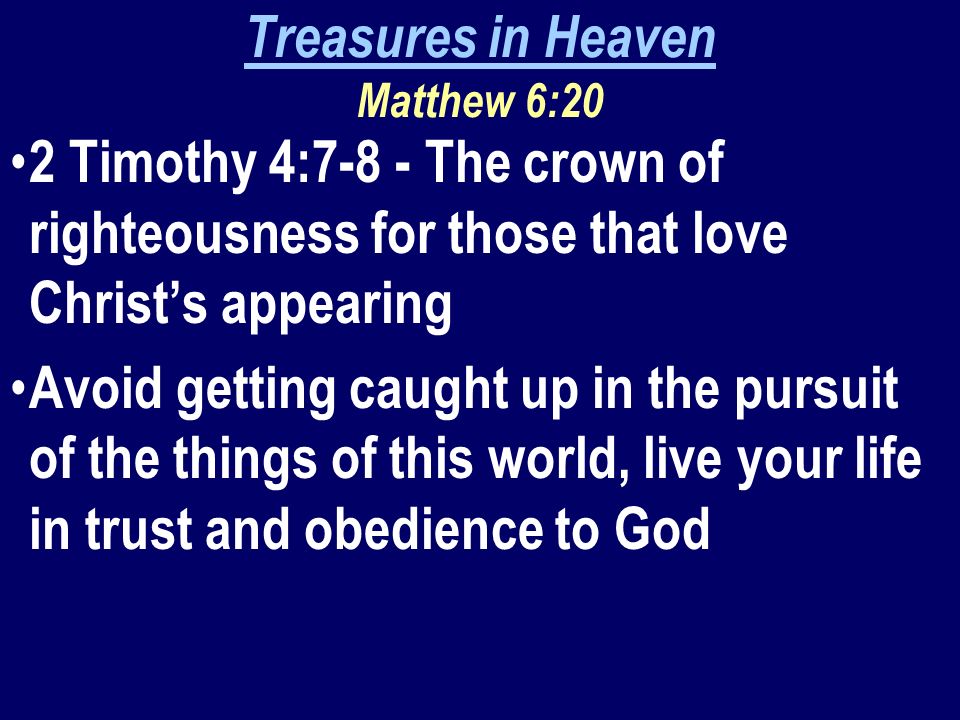 Treasures in Heaven
Matthew 6:20

•2 Timothy 4:7-8 - The crown of righteousness for those that love Christ's appearing

•Avoid getting caught up in the pursuit of the things of this world, live your life in trust and obedience to God